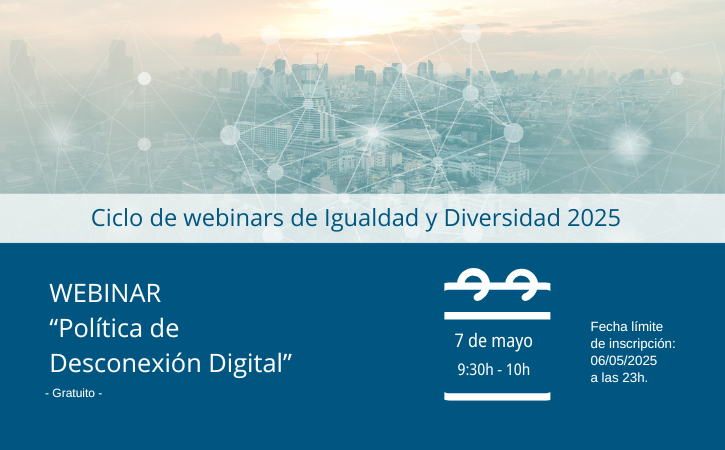 Ciclo de webinars de Igualdad y Diversidad 2025

WEBINAR
“Política de Desconexión Digital”
- Gratuito -

7 de mayo
9:30h - 10h

Fecha límite de inscripción: 06/05/2025 a las 23h.